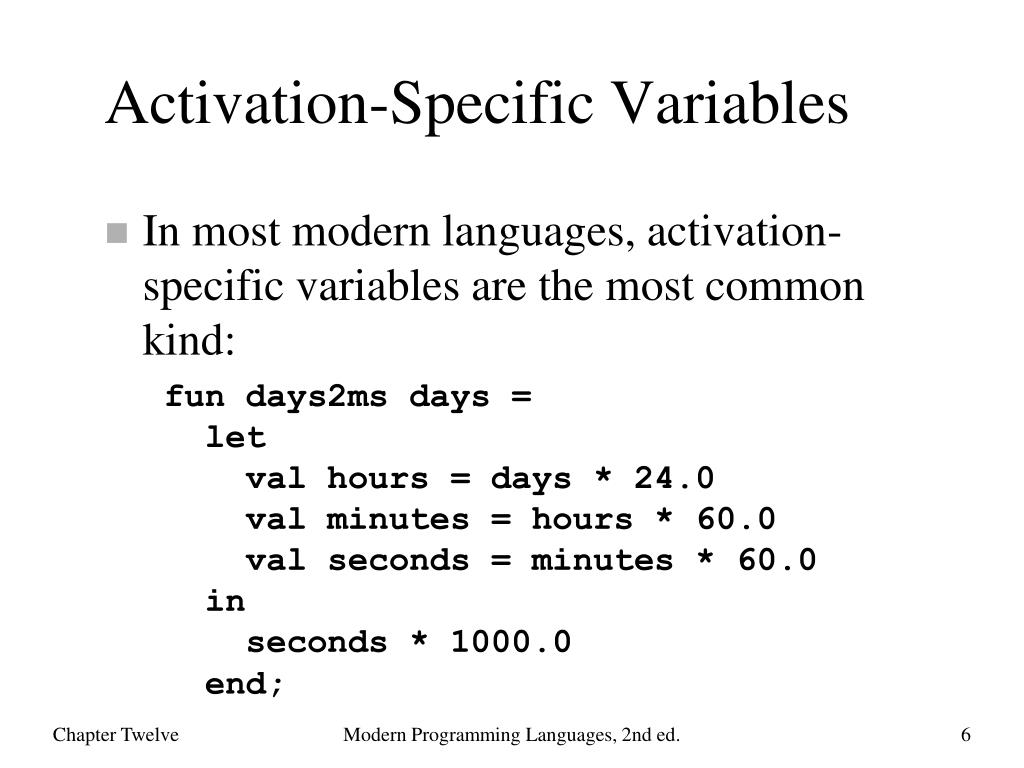 Activation-Specific Variables

In most modern languages, activation-specific variables are the most common kind:

fun days2ms days =
  let
    val hours = days * 24.0
    val minutes = hours * 60.0
    val seconds = minutes * 60.0
  in
    seconds * 1000.0
  end;

Chapter Twelve
Modern Programming Languages, 2nd ed.
6